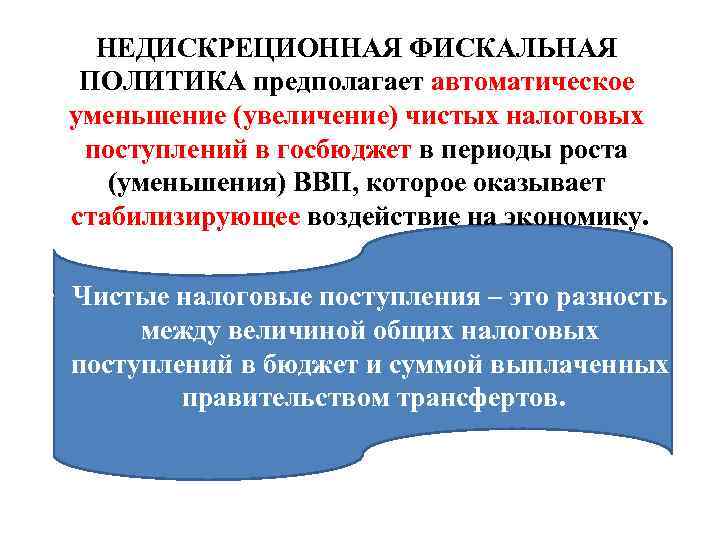 НЕДИСКРЕЦИОННАЯ ФИСКАЛЬНАЯ ПОЛИТИКА предполагает автоматическое уменьшение (увеличение) чистых налоговых поступлений в госбюджет в периоды роста (уменьшения) ВВП, которое оказывает стабилизирующее воздействие на экономику.

Чистые налоговые поступления – это разность между величиной общих налоговых поступлений в бюджет и суммой выплаченных правительством трансфертов.